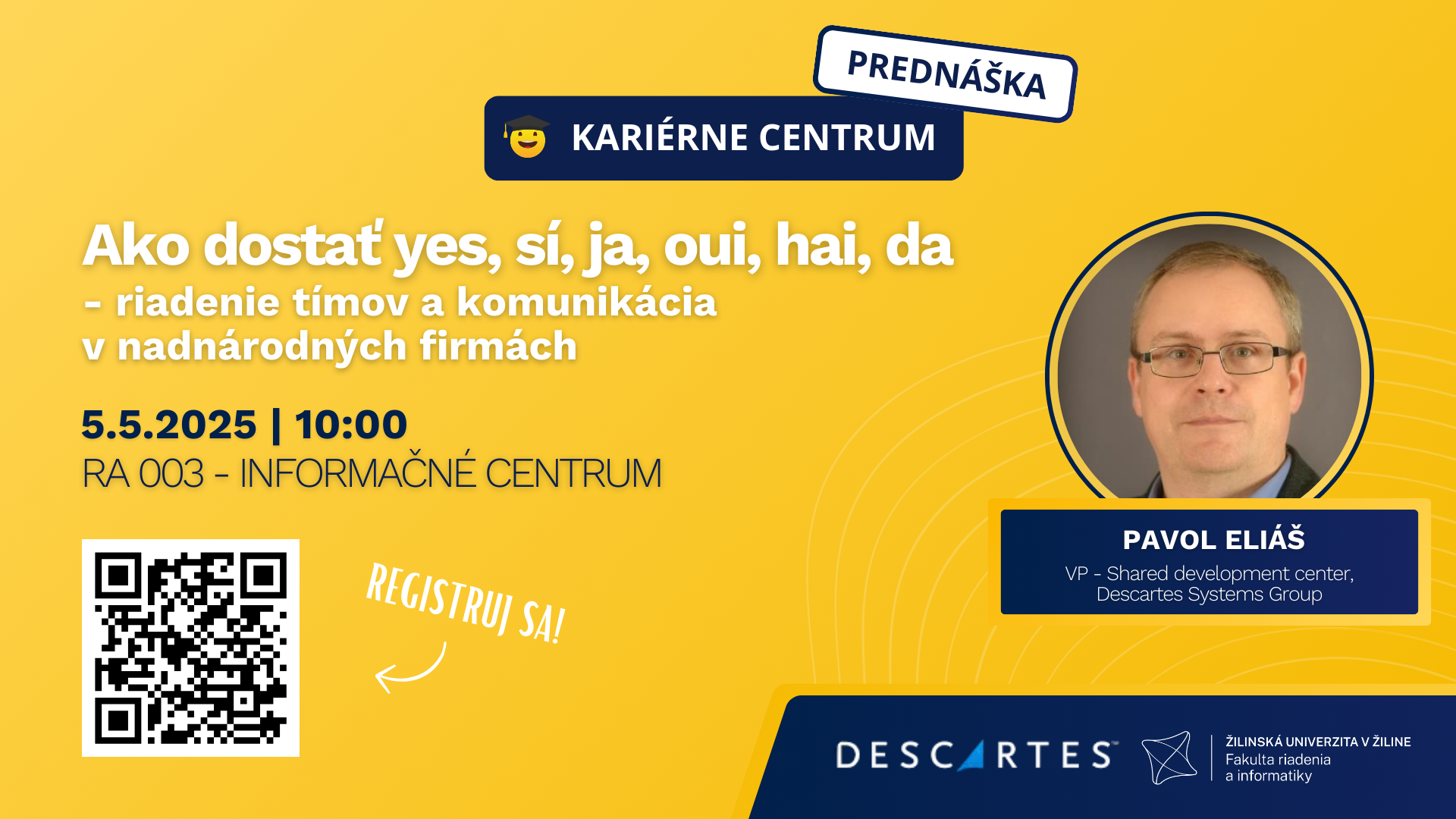 PREDNÁŠKA

KARIÉRNE CENTRUM

Ako dostať yes, sí, ja, oui, hai, da
- riadenie tímov a komunikácia v nadnárodných firmách

5.5.2025 | 10:00
RA 003 - INFORMAČNÉ CENTRUM

REGISTRUJ SA!

PAVOL ELIÁŠ
VP - Shared development center, Descartes Systems Group

DESCARTES

ŽILINSKÁ UNIVERZITA V ŽILINE
Fakulta riadenia a informatiky